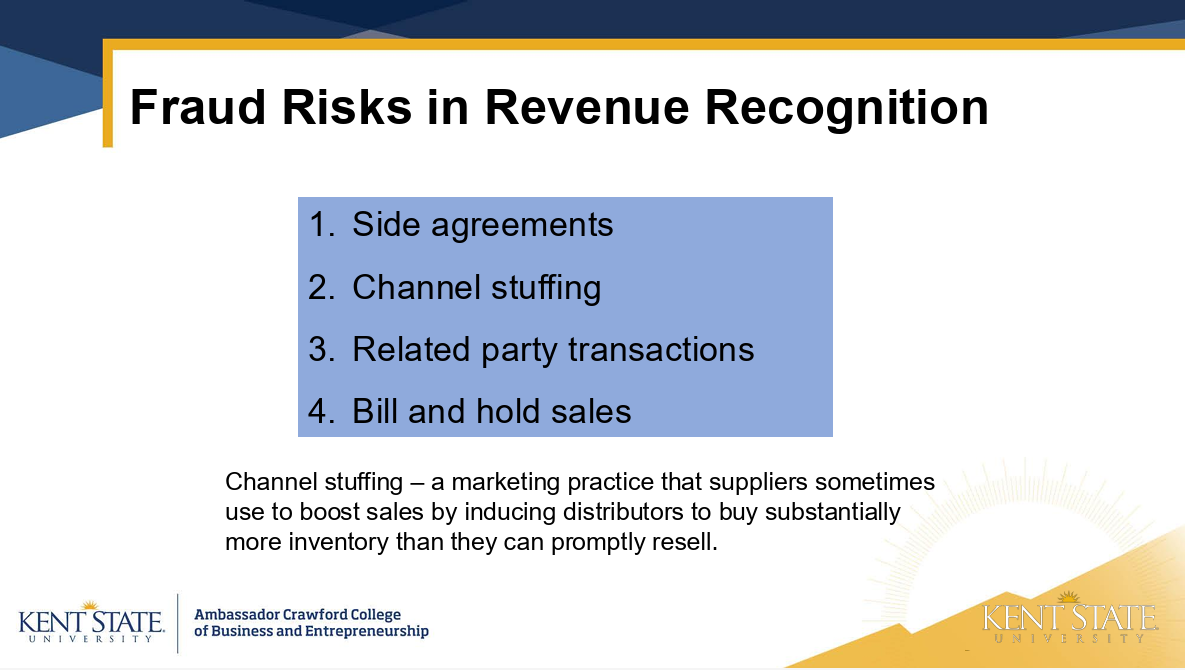 Fraud Risks in Revenue Recognition

1. Side agreements
2. Channel stuffing
3. Related party transactions
4. Bill and hold sales

Channel stuffing – a marketing practice that suppliers sometimes use to boost sales by inducing distributors to buy substantially more inventory than they can promptly resell.

KENT STATE UNIVERSITY

Ambassador Crawford College of Business and Entrepreneurship

KENT STATE UNIVERSITY